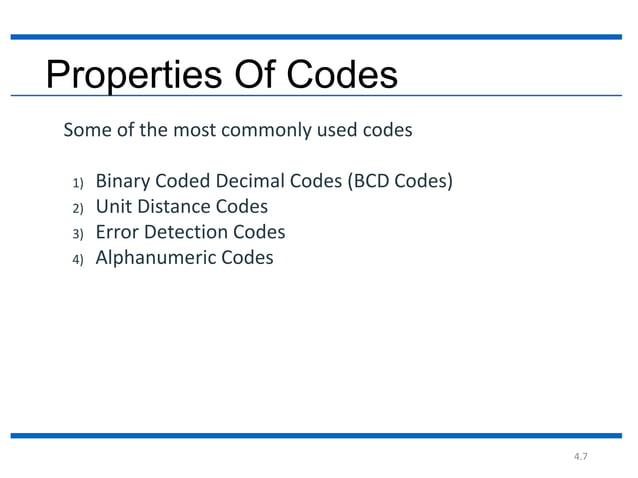 Properties Of Codes

Some of the most commonly used codes

1) Binary Coded Decimal Codes (BCD Codes)
2) Unit Distance Codes
3) Error Detection Codes
4) Alphanumeric Codes

4.7